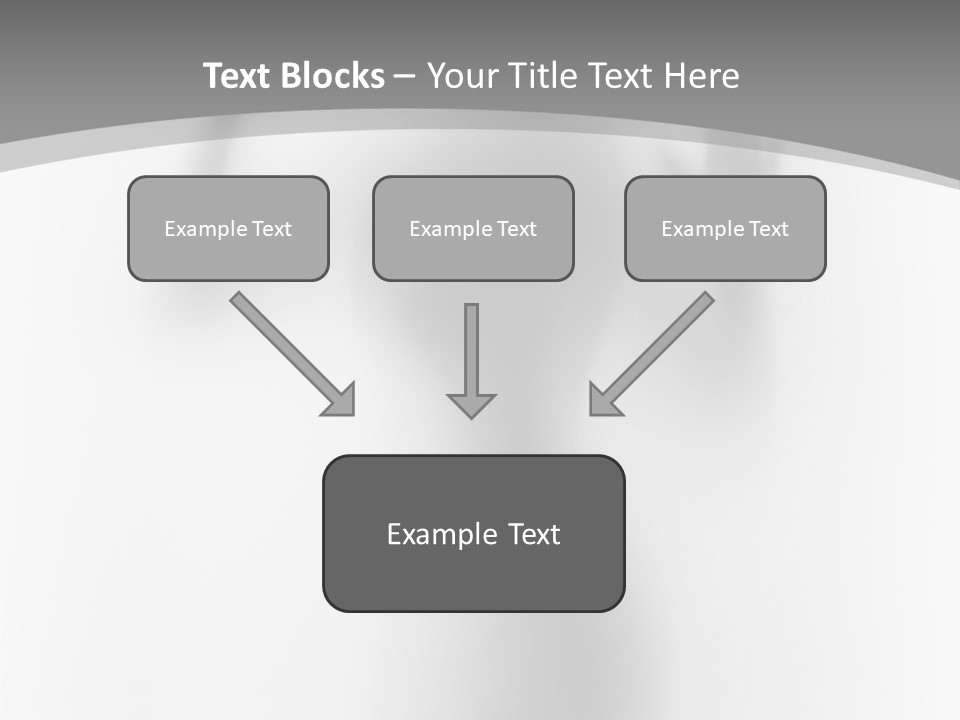 Text Blocks – Your Title Text Here

Example Text

Example Text

Example Text

Example Text